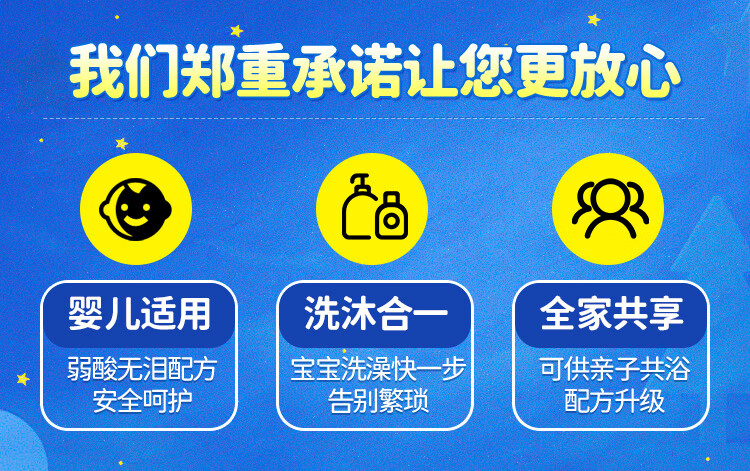 我们郑重承诺让您更放心

婴儿适用

弱酸无泪配方
安全呵护

洗沐合一

宝宝洗澡快一步
告别繁琐

全家共享

可供亲子共浴
配方升级